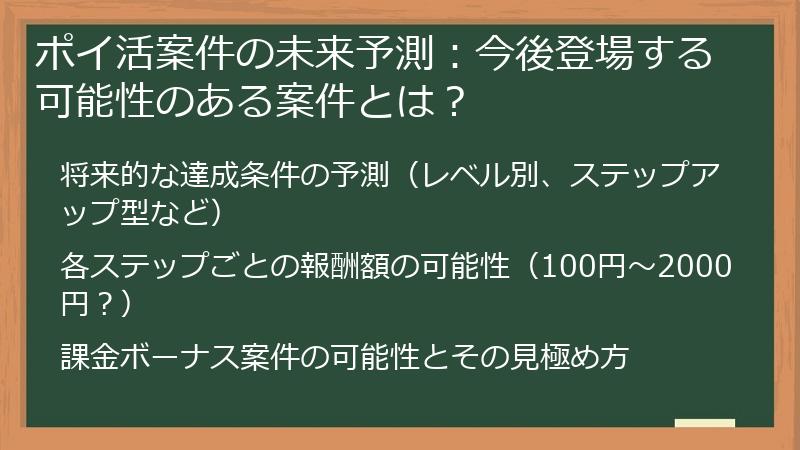 ポイ活案件の未来予測：今後登場する可能性のある案件とは？

将来的な達成条件の予測（レベル別、ステップアップ型など）

各ステップごとの報酬額の可能性（100円～2000円？）

課金ボーナス案件の可能性とその見極め方